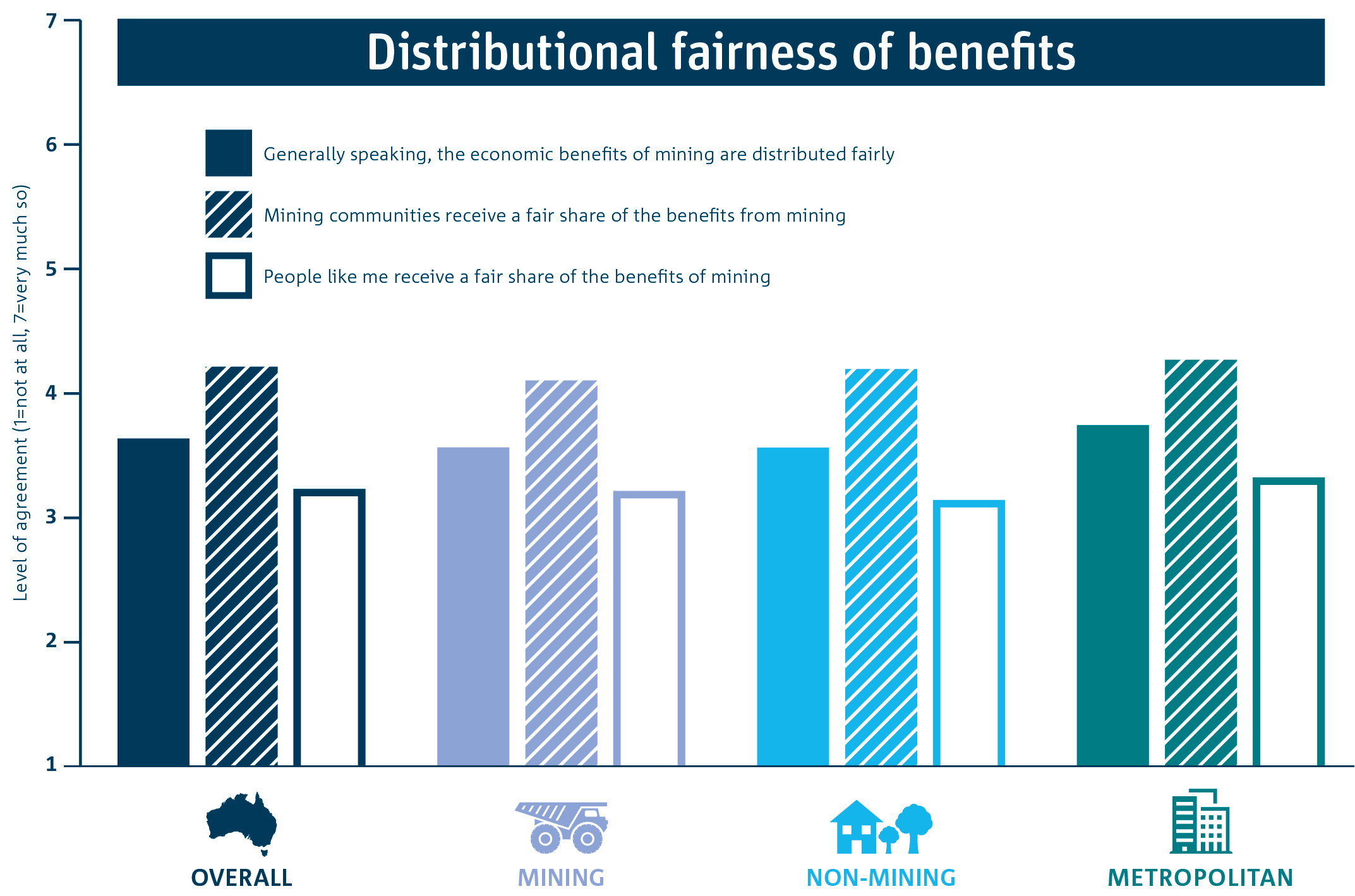 Distributional fairness of benefits

Generally speaking, the economic benefits of mining are distributed fairly

Mining communities receive a fair share of the benefits from mining

People like me receive a fair share of the benefits of mining

Level of agreement (1=not at all, 7=very much so)

7
6
5
4
3
2
1

OVERALL
MINING
NON-MINING
METROPOLITAN